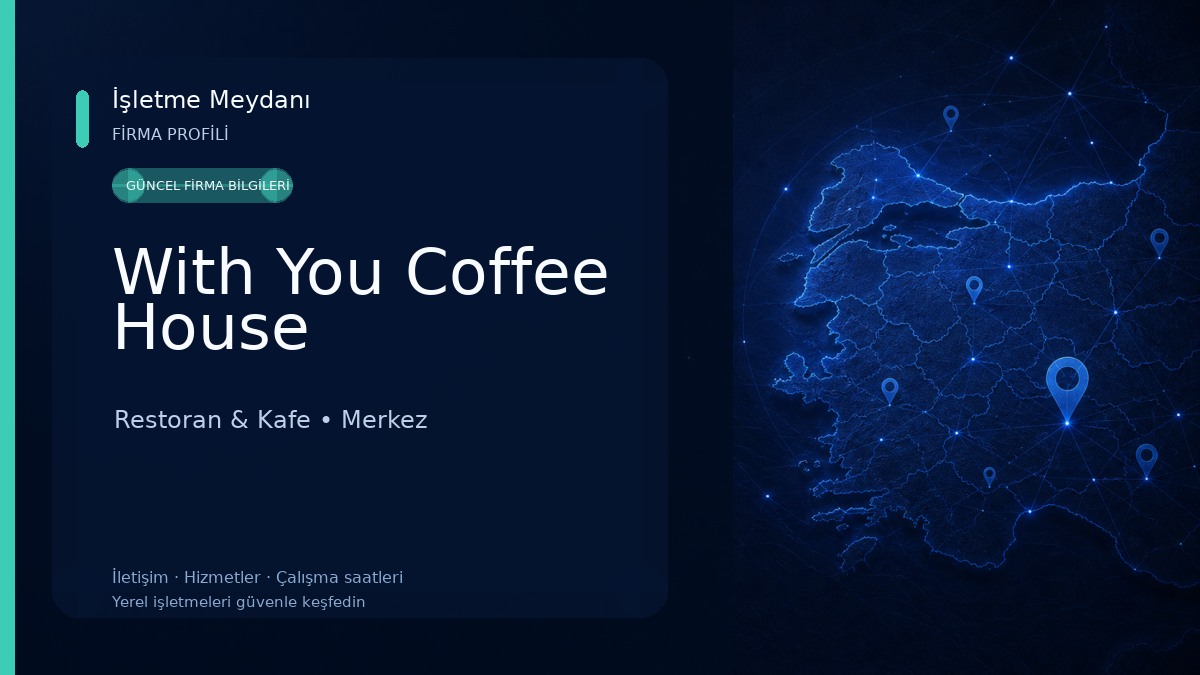 İşletme Meydanı
FİRMA PROFİLİ

GÜNCEL FİRMA BİLGİLERİ

With You Coffee House

Restoran & Kafe • Merkez

İletişim · Hizmetler · Çalışma saatleri
Yerel işletmeleri güvenle keşfedin